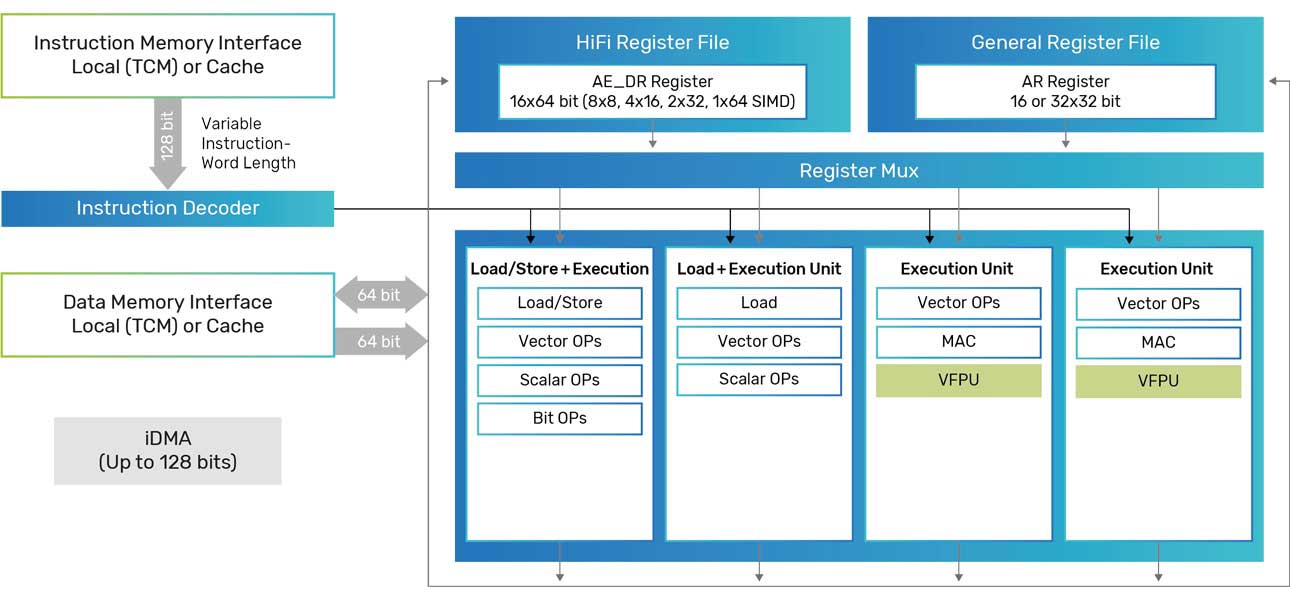 Instruction Memory Interface
Local (TCM) or Cache

128 bit

Variable Instruction-Word Length

Instruction Decoder

Data Memory Interface
Local (TCM) or Cache

64 bit

64 bit

iDMA
(Up to 128 bits)

HiFi Register File

AE_DR Register
16x64 bit (8x8, 4x16, 2x32, 1x64 SIMD)

General Register File

AR Register
16 or 32x32 bit

Register Mux

Load/Store + Execution

Load/Store

Vector OPs

Scalar OPs

Bit OPs

Load + Execution Unit

Load

Vector OPs

Scalar OPs

Execution Unit

Vector OPs

MAC

VFPU

Execution Unit

Vector OPs

MAC

VFPU